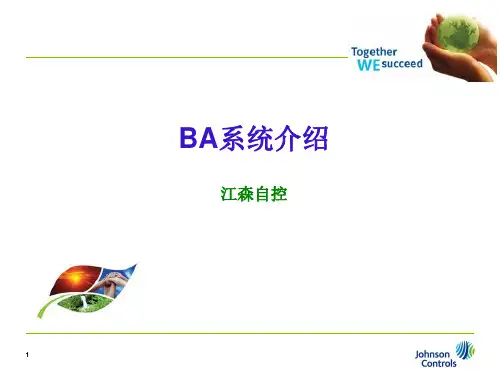 Together WE succeed

BA系统介绍

江森自控

1

Johnson Controls